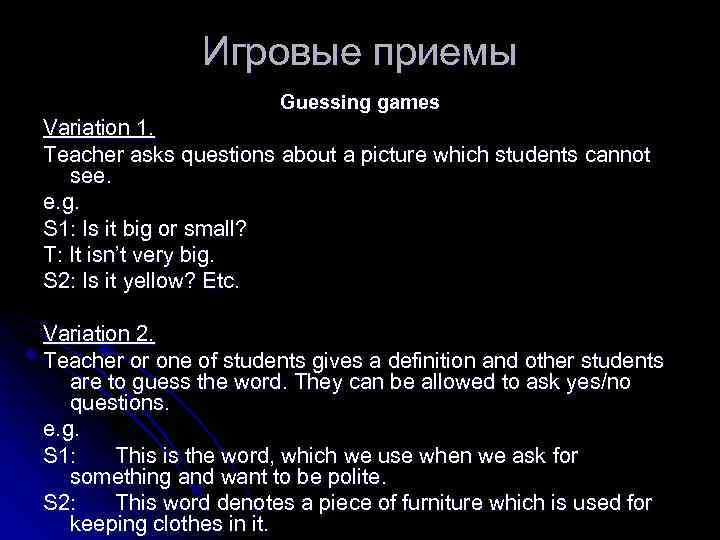 Игровые приемы

Guessing games

Variation 1.

Teacher asks questions about a picture which students cannot see.

e.g.

S1: Is it big or small?

T: It isn't very big.

S2: Is it yellow? Etc.

Variation 2.

Teacher or one of students gives a definition and other students are to guess the word. They can be allowed to ask yes/no questions.

e.g.

S1: This is the word, which we use when we ask for something and want to be polite.

S2: This word denotes a piece of furniture which is used for keeping clothes in it.